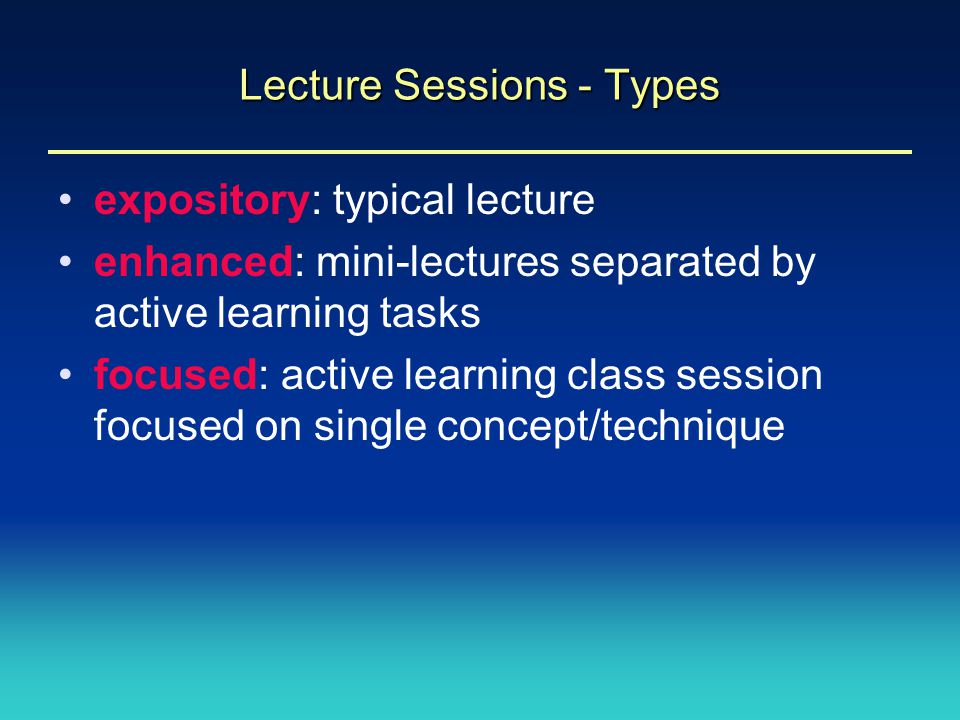 Lecture Sessions - Types

• expository: typical lecture
• enhanced: mini-lectures separated by active learning tasks
• focused: active learning class session focused on single concept/technique